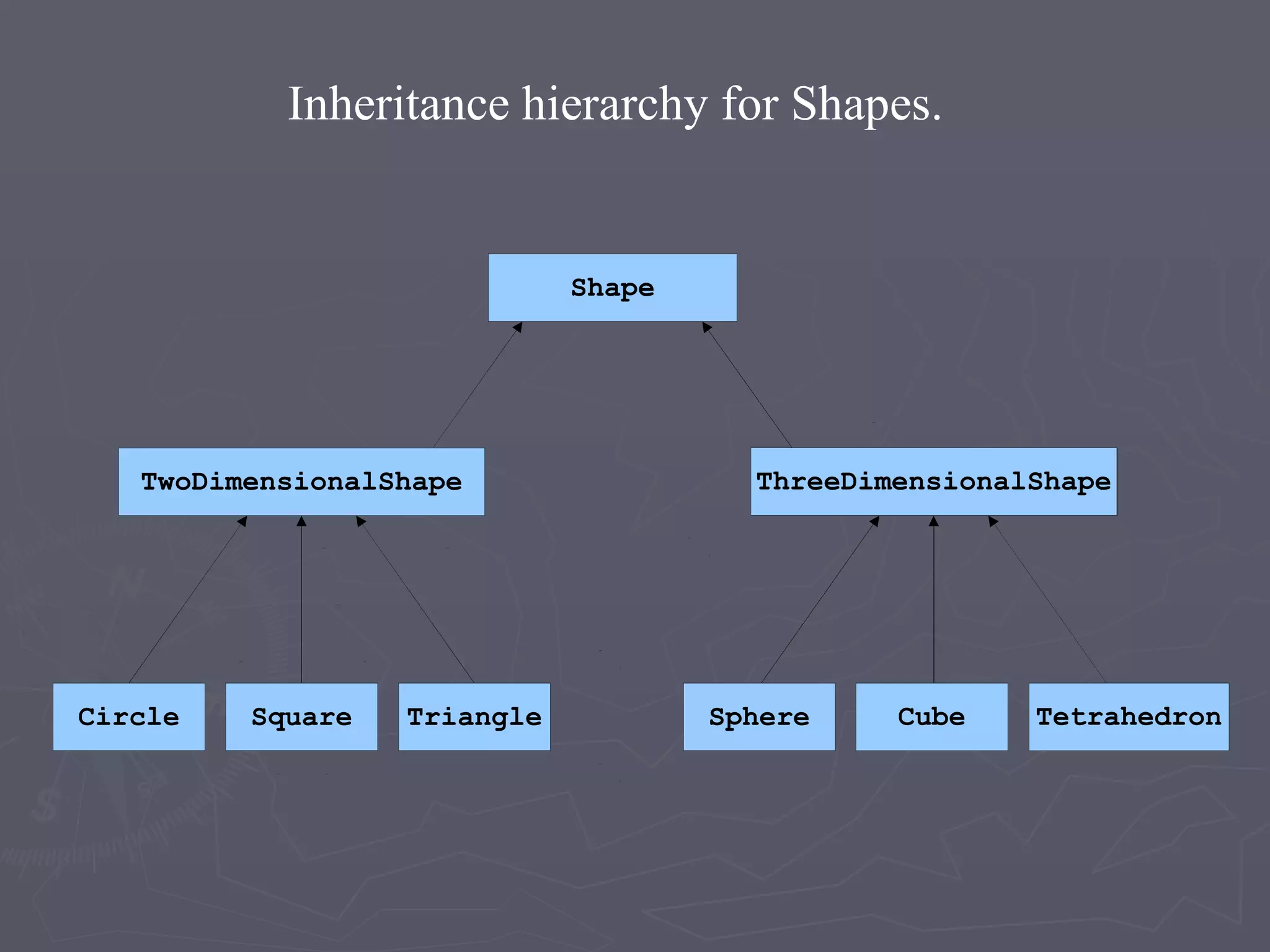 Inheritance hierarchy for Shapes.

Shape

TwoDimensionalShape

ThreeDimensionalShape

Circle

Square

Triangle

Sphere

Cube

Tetrahedron